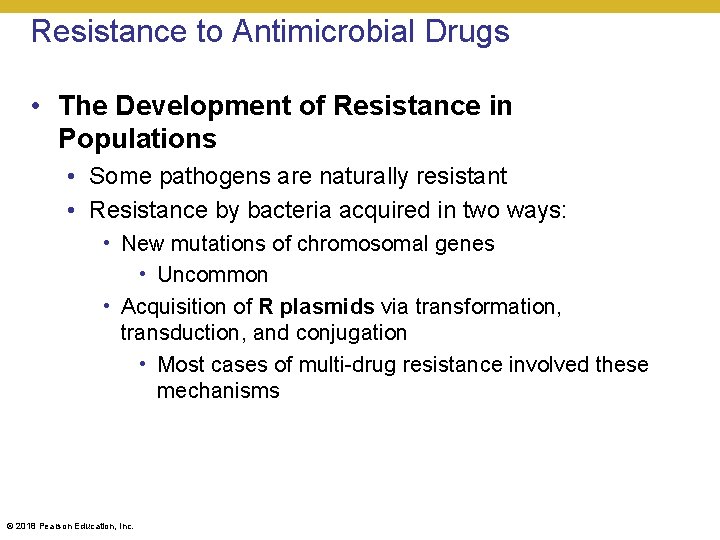 Resistance to Antimicrobial Drugs

• The Development of Resistance in Populations
  • Some pathogens are naturally resistant
  • Resistance by bacteria acquired in two ways:
    • New mutations of chromosomal genes
      • Uncommon
    • Acquisition of R plasmids via transformation, transduction, and conjugation
      • Most cases of multi-drug resistance involved these mechanisms

© 2018 Pearson Education, Inc.